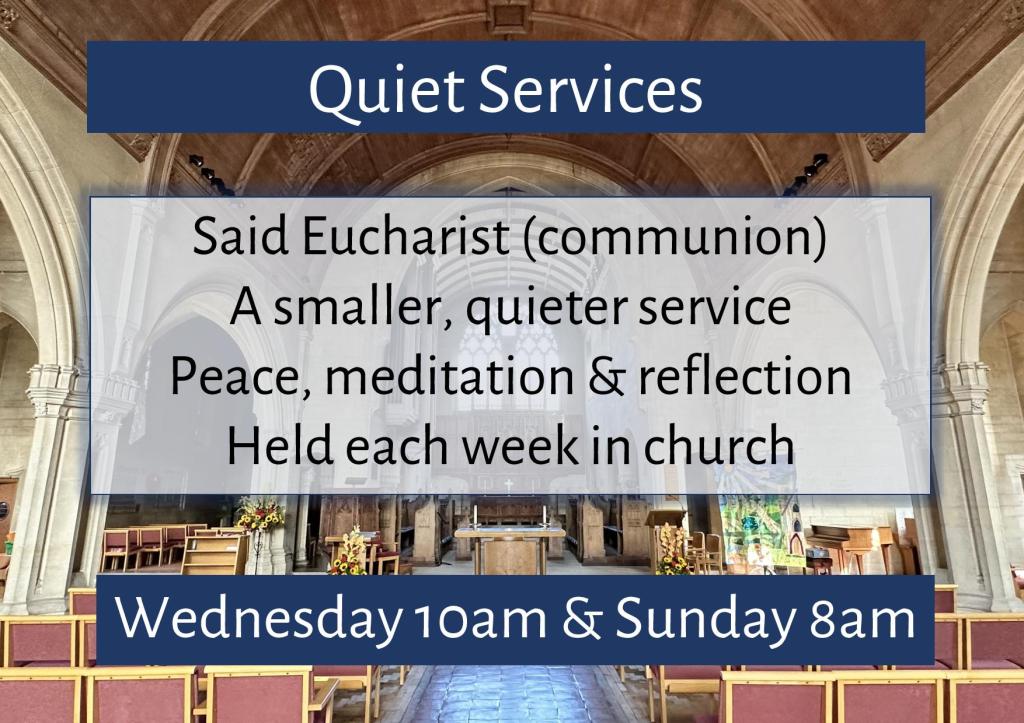 Quiet Services

Said Eucharist (communion)
A smaller, quieter service
Peace, meditation & reflection
Held each week in church

Wednesday 10am & Sunday 8am